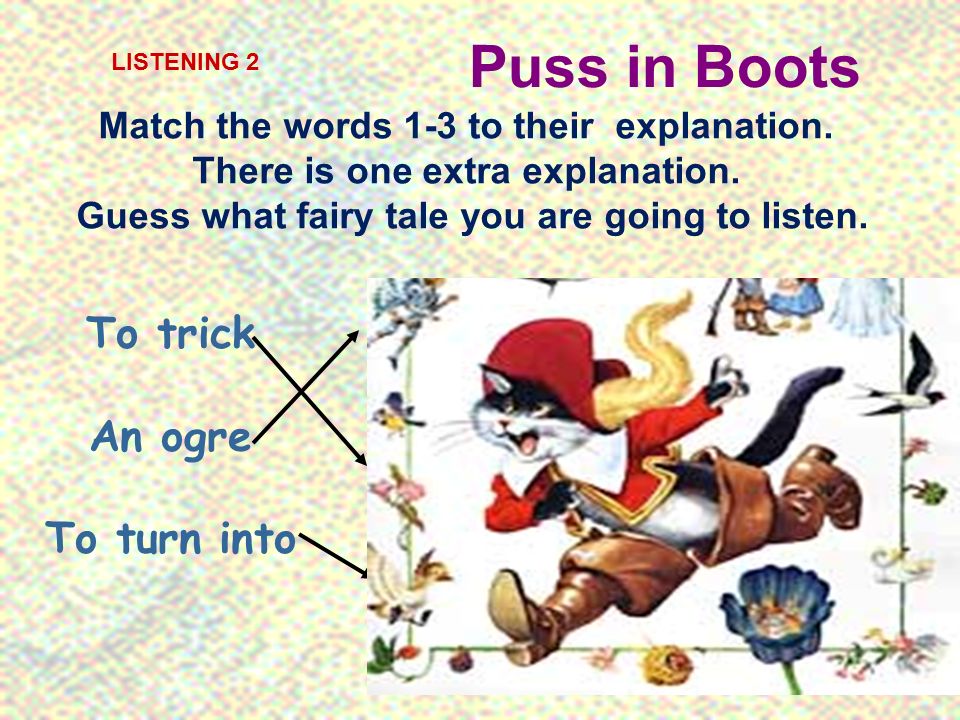 LISTENING 2

Puss in Boots

Match the words 1-3 to their explanation.
There is one extra explanation.
Guess what fairy tale you are going to listen.

To trick

An ogre

To turn into